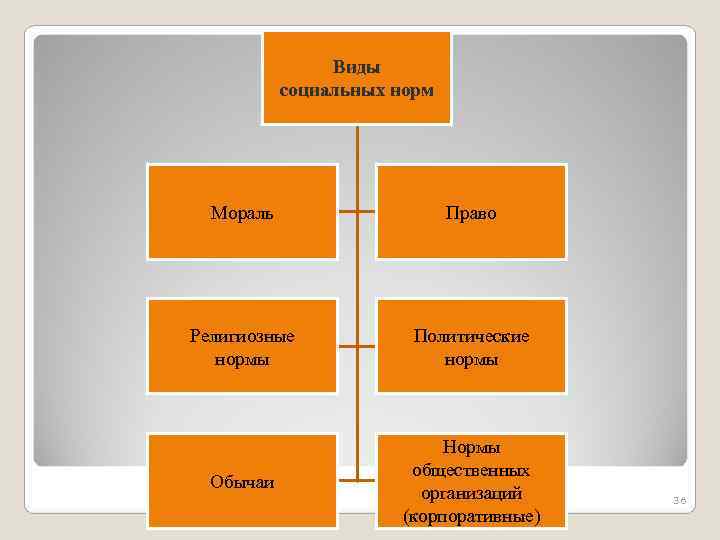 Виды социальных норм

Мораль

Право

Религиозные нормы

Политические нормы

Обычаи

Нормы общественных организаций (корпоративные)

36